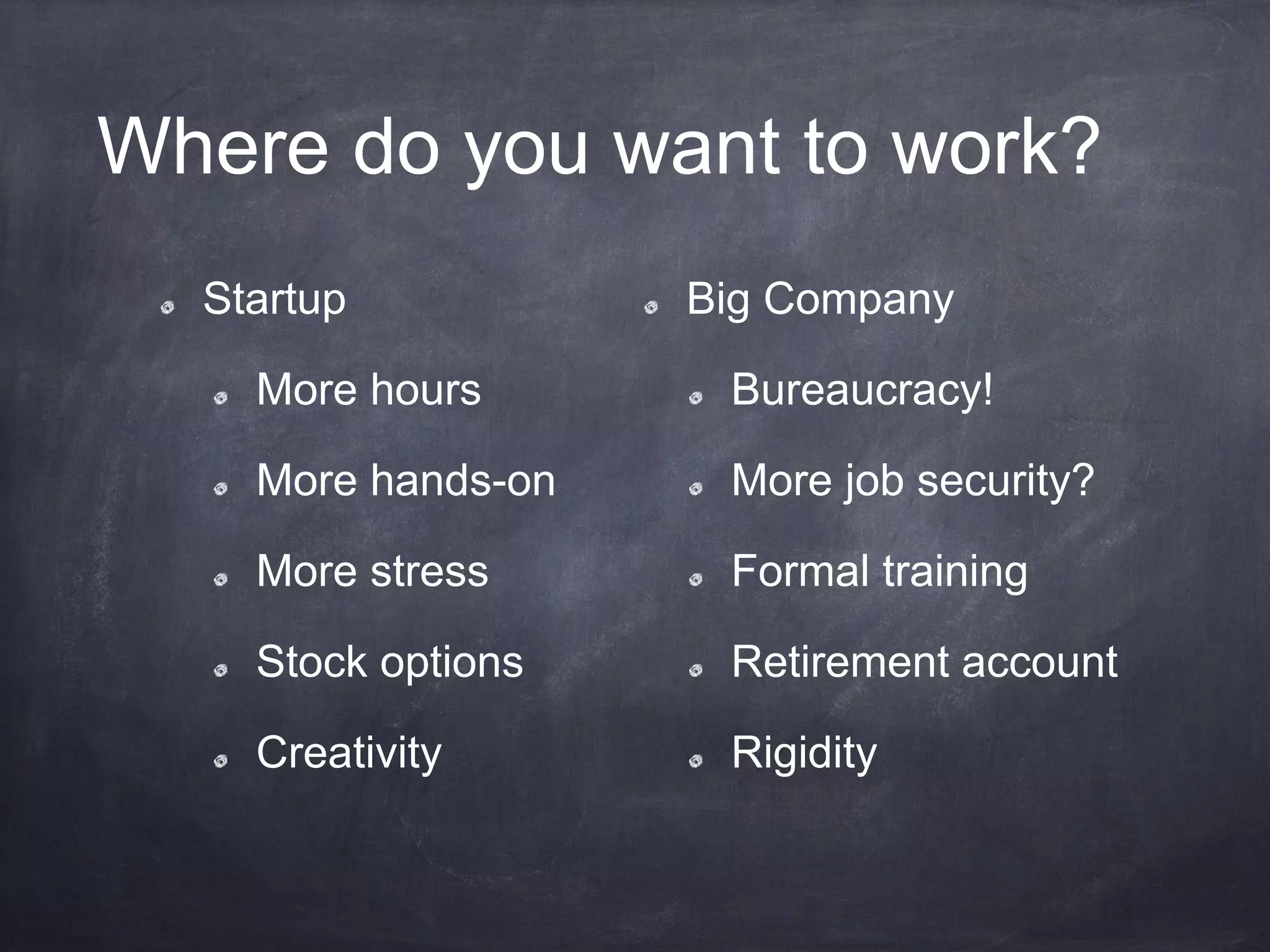 Where do you want to work?

Startup

More hours

More hands-on

More stress

Stock options

Creativity

Big Company

Bureaucracy!

More job security?

Formal training

Retirement account

Rigidity